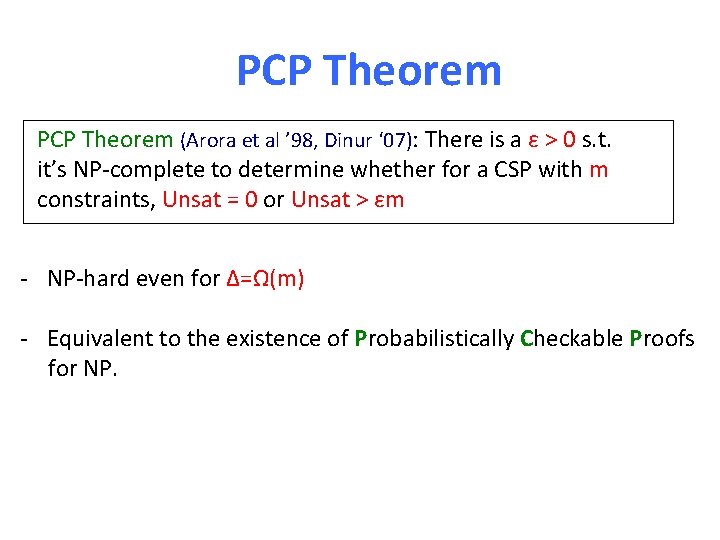 PCP Theorem

PCP Theorem (Arora et al '98, Dinur '07): There is a $\varepsilon > 0$ s.t. it's NP-complete to determine whether for a CSP with m constraints, Unsat = 0 or Unsat > $\varepsilon$m

- NP-hard even for $\Delta=\Omega(m)$

- Equivalent to the existence of Probabilistically Checkable Proofs for NP.